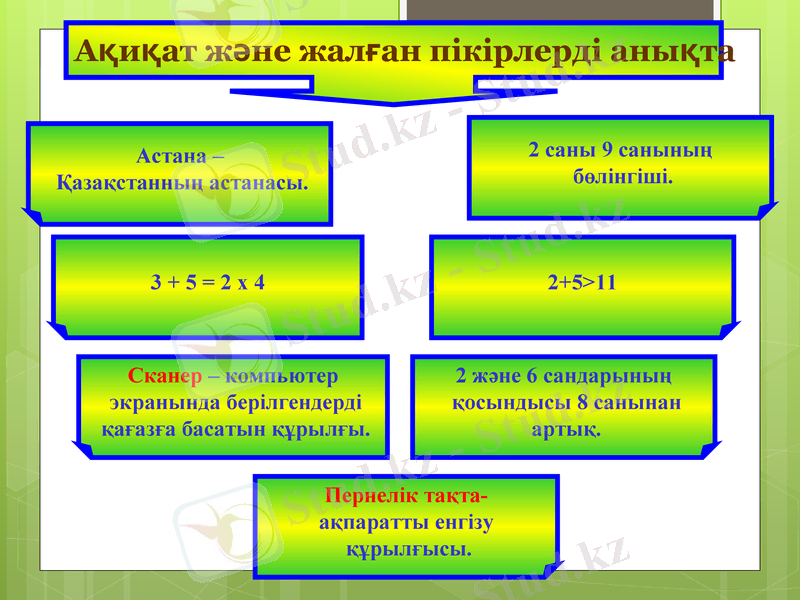 Ақиқат және жалған пікірлерді анықта

Астана – Қазақстанның астанасы.

2 саны 9 санының бөлінгіші.

3 + 5 = 2 х 4

2+5>11

Сканер – компьютер экранында берілгендерді қағазға басатын құрылғы.

2 және 6 сандарының қосындысы 8 санынан артық.

Пернелік тақта- ақпаратты енгізу құрылғысы.

Stud.kz - Stud.kz